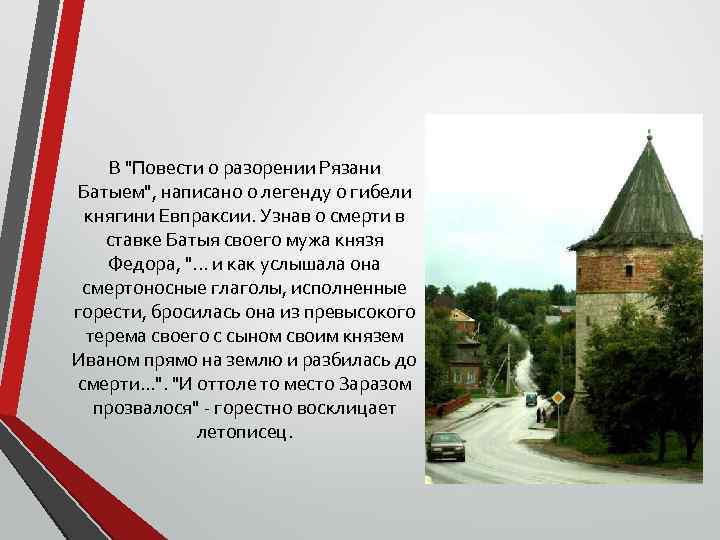 В "Повести о разорении Рязани Батыем", написано о легенду о гибели княгини Евпраксии. Узнав о смерти в ставке Батыя своего мужа князя Федора, "... и как услышала она смертоносные глаголы, исполненные горести, бросилась она из превысокого терема своего с сыном своим князем Иваном прямо на землю и разбилась до смерти...". "И оттоле то место Заразом прозвалося" - горестно восклицает летописец.